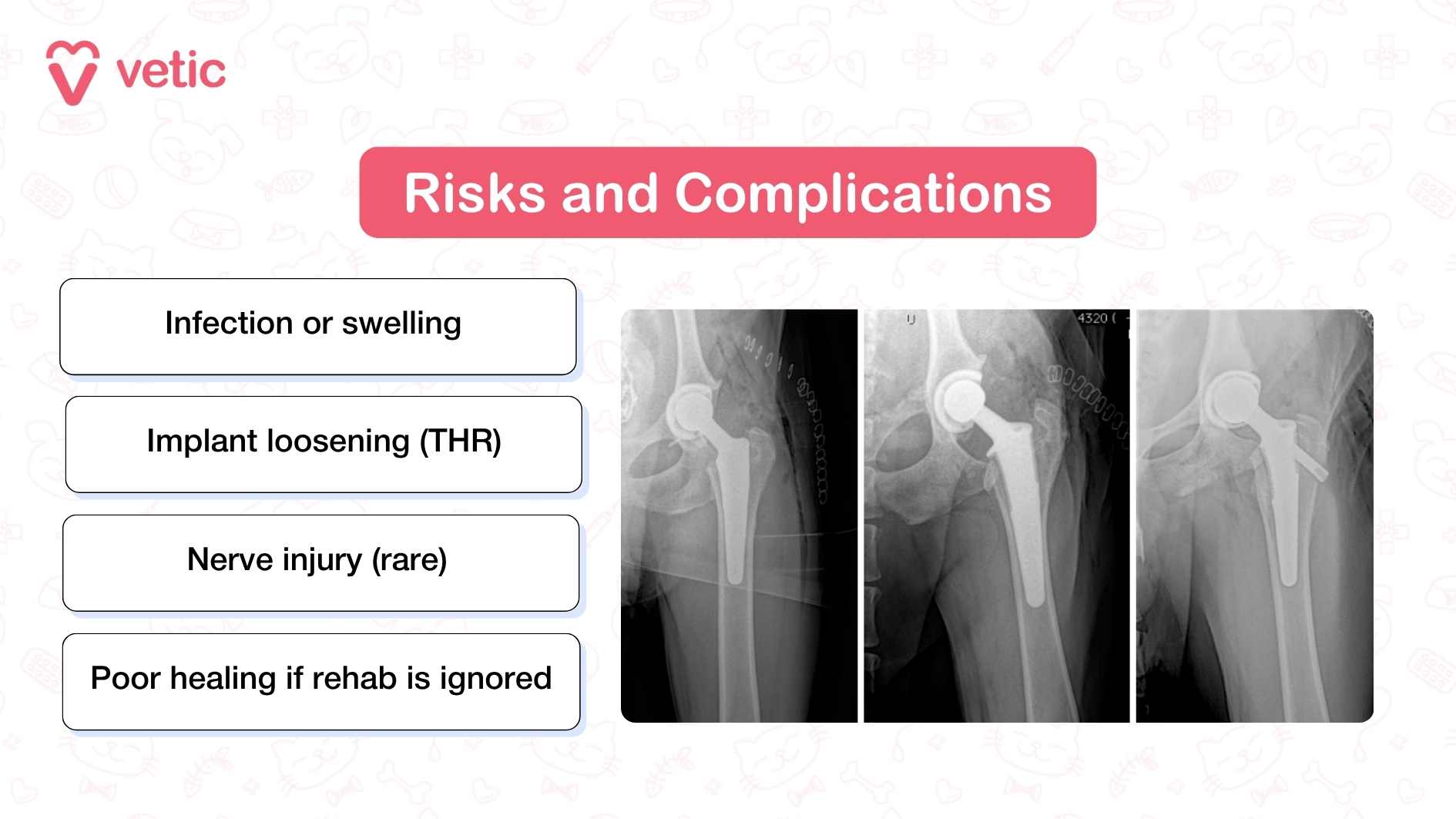 vetic

Risks and Complications

Infection or swelling

Implant loosening (THR)

Nerve injury (rare)

Poor healing if rehab is ignored

U

4320 (